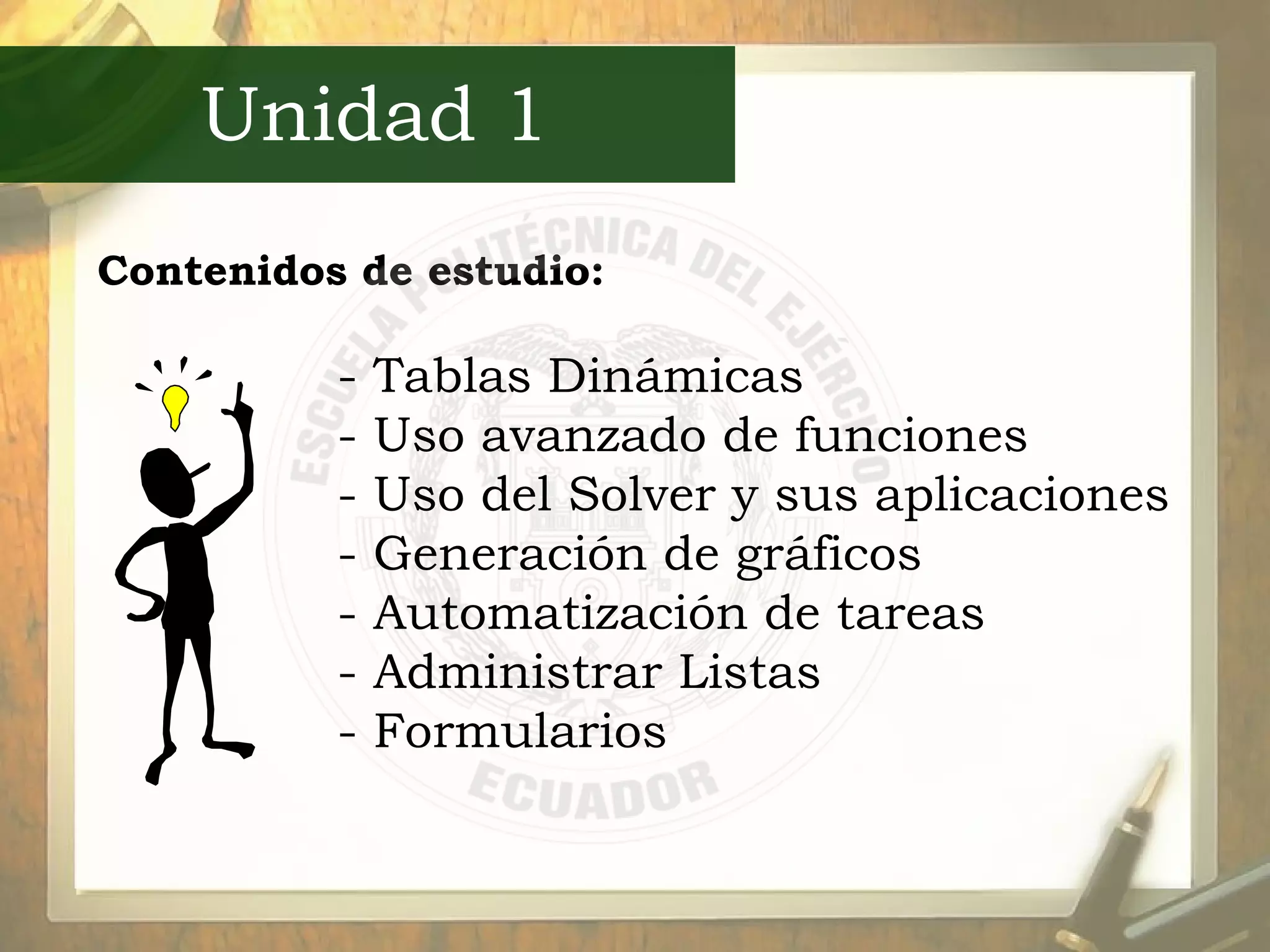 Unidad 1

Contenidos de estudio:

- Tablas Dinámicas
- Uso avanzado de funciones
- Uso del Solver y sus aplicaciones
- Generación de gráficos
- Automatización de tareas
- Administrar Listas
- Formularios

ESCUELA POLITÉCNICA DEL EJÉRCITO
ECUADOR